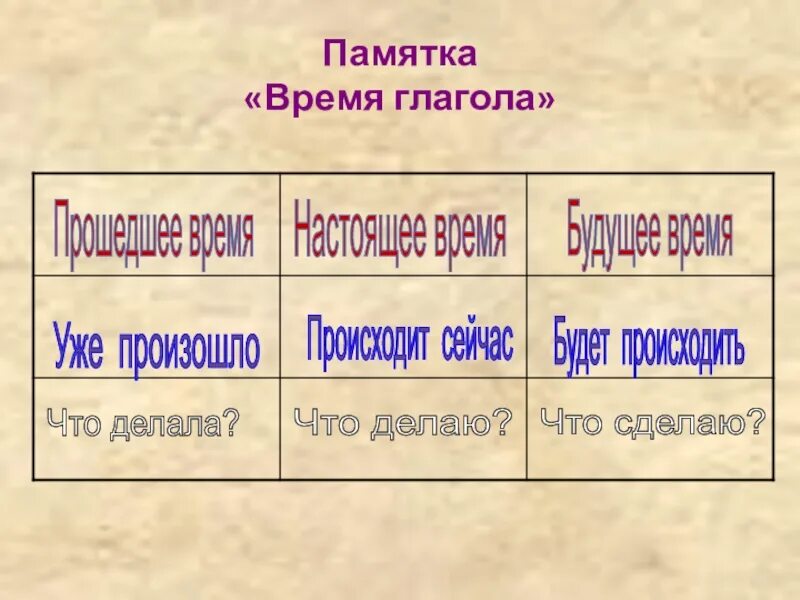 Памятка
«Время глагола»

| Прошедшее время | Настоящее время | Будущее время |
|---|---|---|
| Уже произошло | Происходит сейчас | Будет происходить |
| Что делала? | Что делаю? | Что сделаю? |